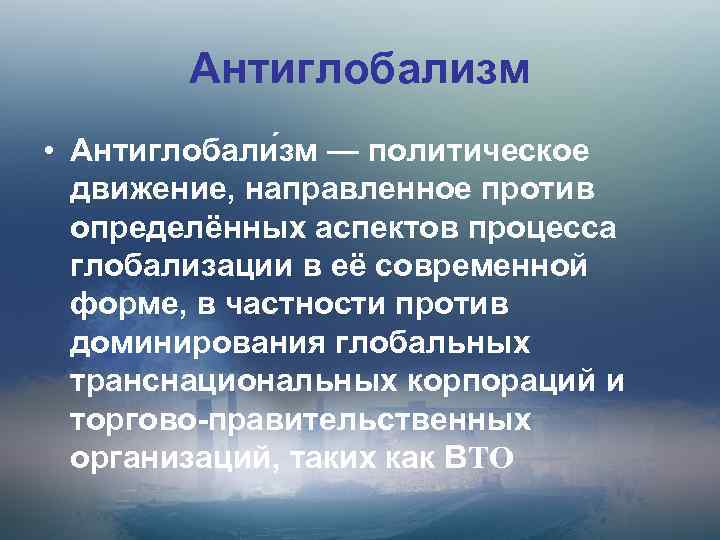 Антиглобализм

• Антиглобали́зм — политическое движение, направленное против определённых аспектов процесса глобализации в её современной форме, в частности против доминирования глобальных транснациональных корпораций и торгово-правительственных организаций, таких как ВТО